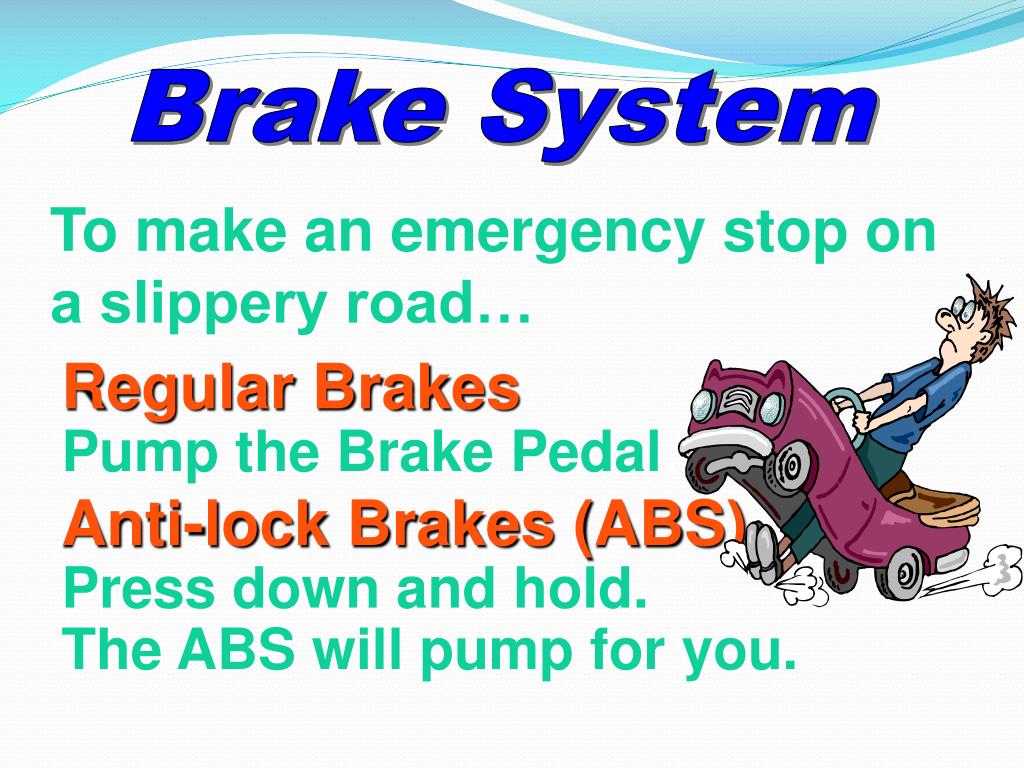 Brake System

To make an emergency stop on a slippery road…

Regular Brakes
Pump the Brake Pedal
Anti-lock Brakes (ABS)
Press down and hold.
The ABS will pump for you.